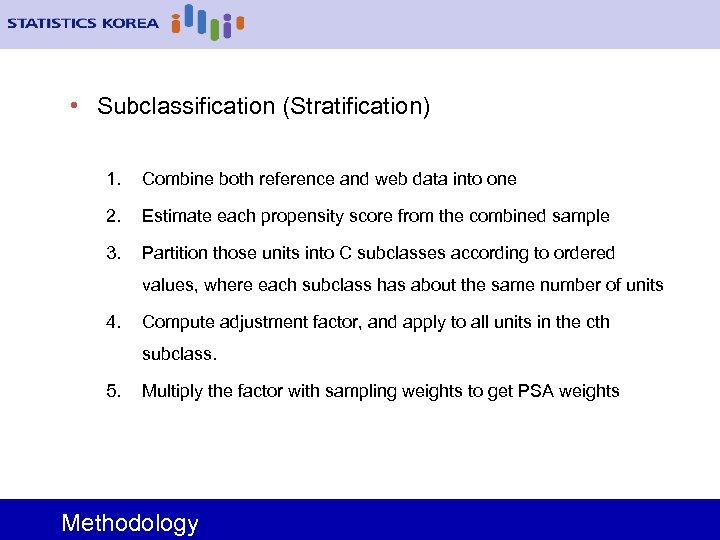 STATISTICS KOREA

• Subclassification (Stratification)

1. Combine both reference and web data into one
2. Estimate each propensity score from the combined sample
3. Partition those units into C subclasses according to ordered values, where each subclass has about the same number of units
4. Compute adjustment factor, and apply to all units in the cth subclass.
5. Multiply the factor with sampling weights to get PSA weights

Methodology